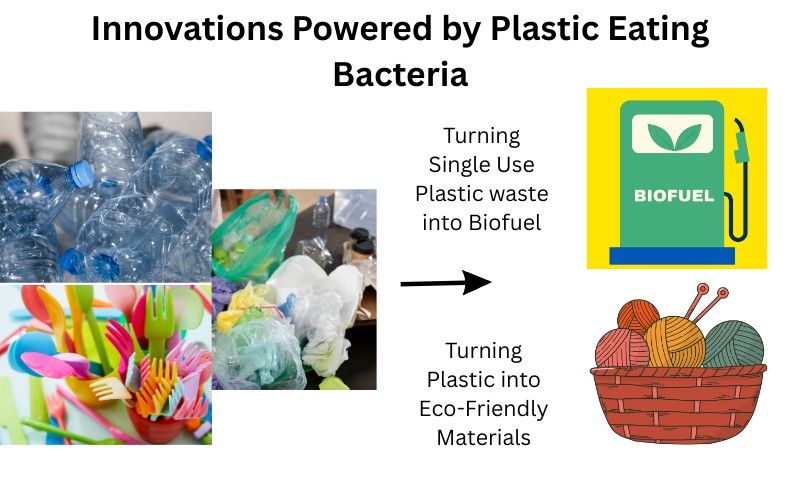 Innovations Powered by Plastic Eating Bacteria

Turning Single Use Plastic waste into Biofuel

BIOFUEL

Turning Plastic into Eco-Friendly Materials